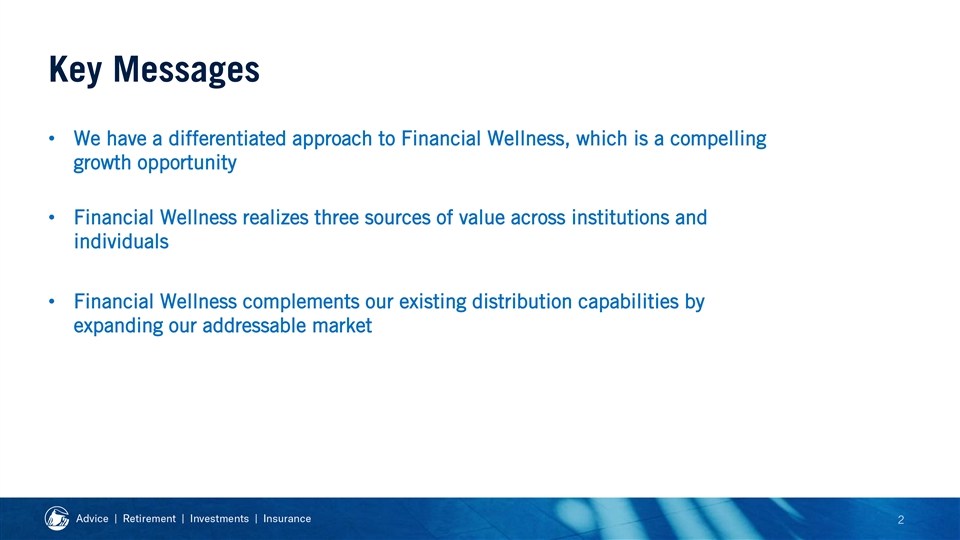 Key Messages

• We have a differentiated approach to Financial Wellness, which is a compelling growth opportunity

• Financial Wellness realizes three sources of value across institutions and individuals

• Financial Wellness complements our existing distribution capabilities by expanding our addressable market

Advice | Retirement | Investments | Insurance

2